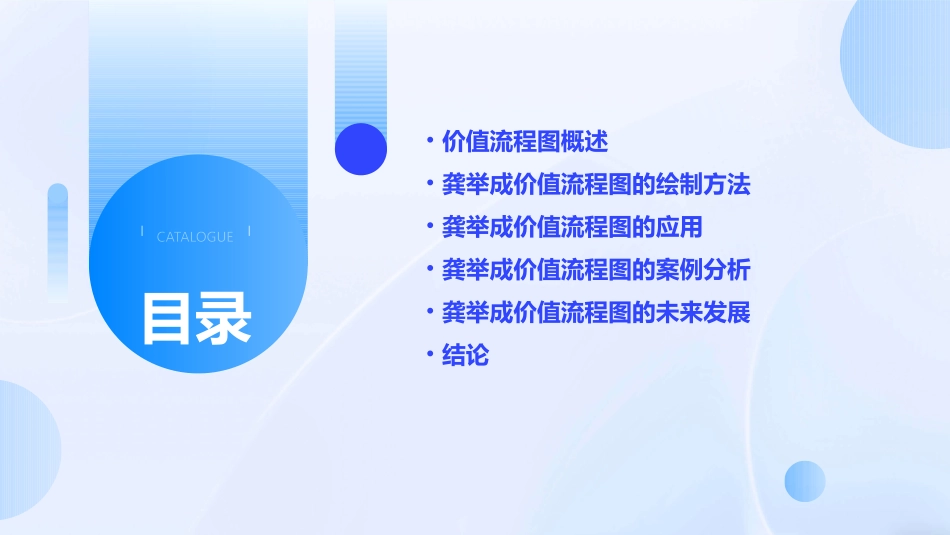 CATALOGUE

目录

• 价值流程图概述
• 龚举成价值流程图的绘制方法
• 龚举成价值流程图的应用
• 龚举成价值流程图的案例分析
• 龚举成价值流程图的未来发展
• 结论